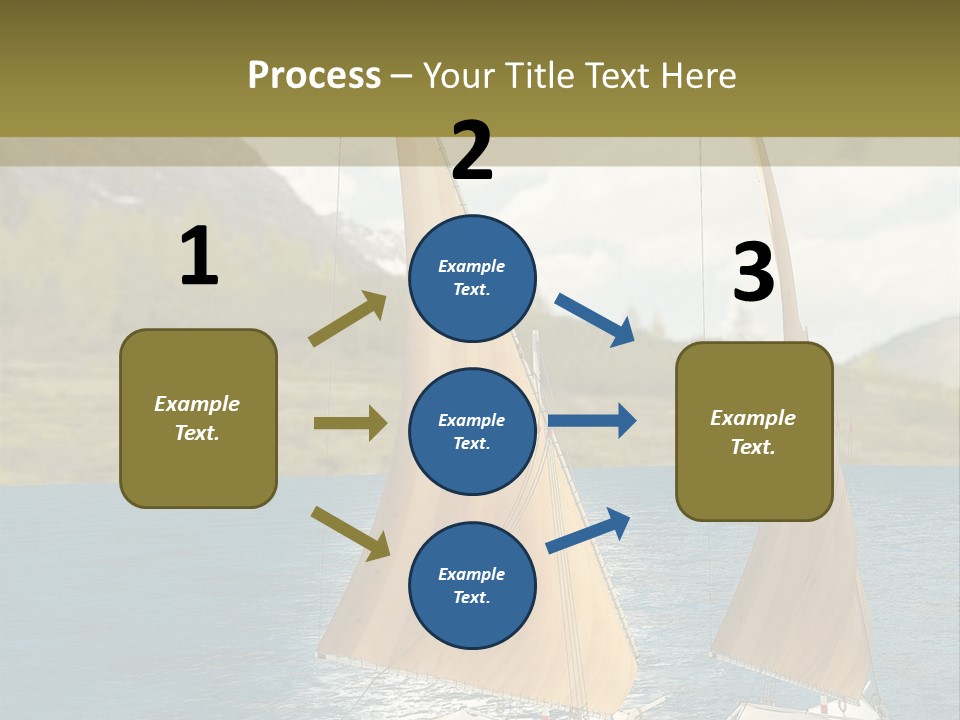 Process – Your Title Text Here

1

Example Text.

2

Example Text.

Example Text.

Example Text.

3

Example Text.